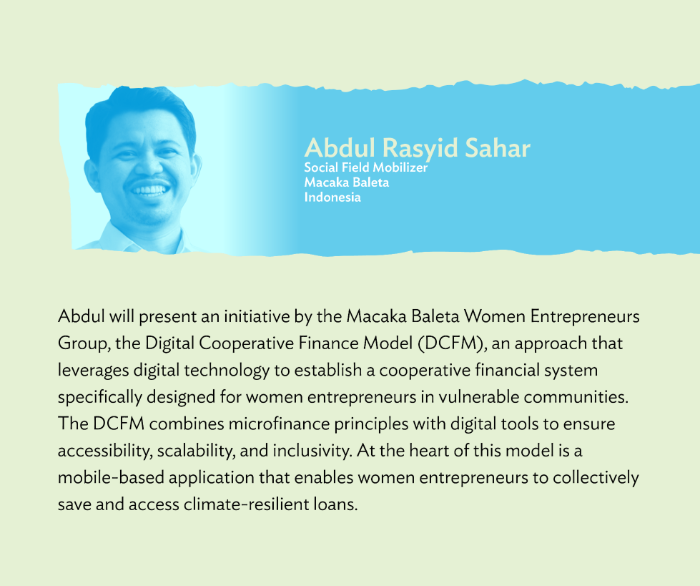 Abdul Rasyid Sahar
Social Field Mobilizer
Macaka Baleta
Indonesia

Abdul will present an initiative by the Macaka Baleta Women Entrepreneurs Group, the Digital Cooperative Finance Model (DCFM), an approach that leverages digital technology to establish a cooperative financial system specifically designed for women entrepreneurs in vulnerable communities. The DCFM combines microfinance principles with digital tools to ensure accessibility, scalability, and inclusivity. At the heart of this model is a mobile-based application that enables women entrepreneurs to collectively save and access climate-resilient loans.